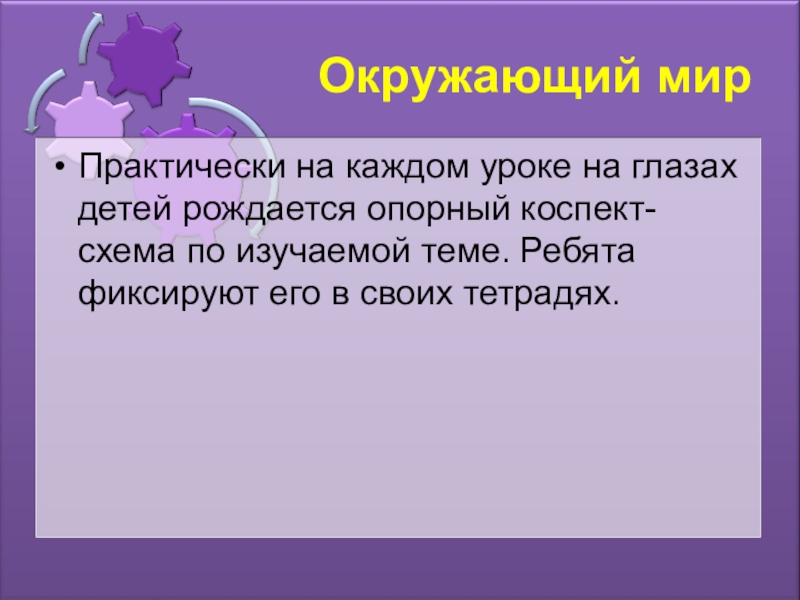 Окружающий мир

• Практически на каждом уроке на глазах детей рождается опорный коспект-схема по изучаемой теме. Ребята фиксируют его в своих тетрадях.